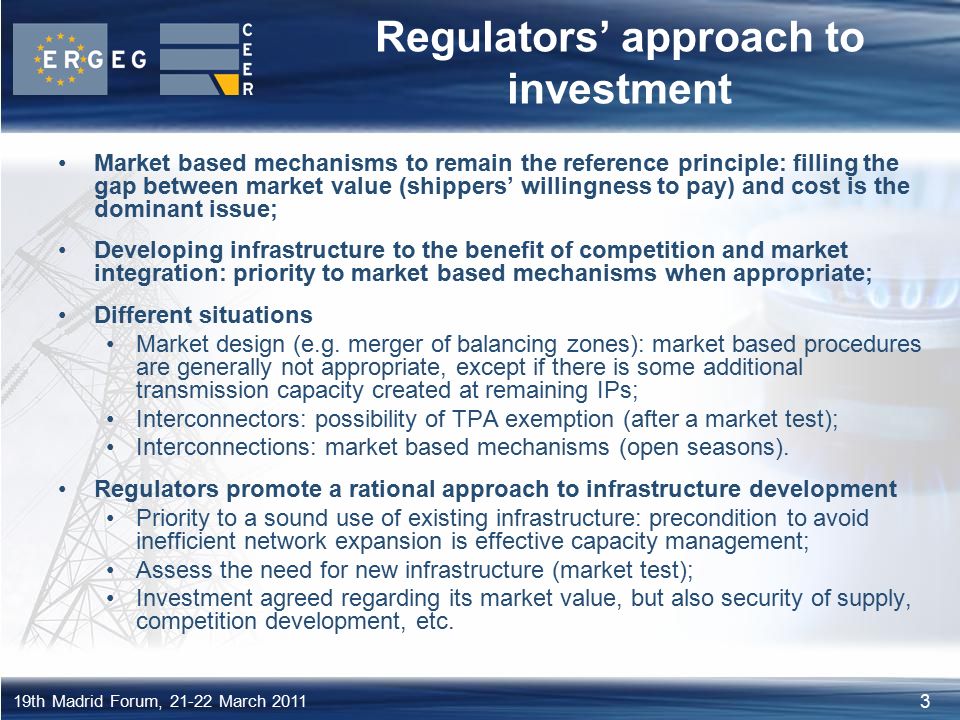 ERGEG

CEER

Regulators' approach to investment

• Market based mechanisms to remain the reference principle: filling the gap between market value (shippers' willingness to pay) and cost is the dominant issue;

• Developing infrastructure to the benefit of competition and market integration: priority to market based mechanisms when appropriate;

• Different situations
  • Market design (e.g. merger of balancing zones): market based procedures are generally not appropriate, except if there is some additional transmission capacity created at remaining IPs;
  • Interconnectors: possibility of TPA exemption (after a market test);
  • Interconnections: market based mechanisms (open seasons).

• Regulators promote a rational approach to infrastructure development
  • Priority to a sound use of existing infrastructure: precondition to avoid inefficient network expansion is effective capacity management;
  • Assess the need for new infrastructure (market test);
  • Investment agreed regarding its market value, but also security of supply, competition development, etc.

19th Madrid Forum, 21-22 March 2011

3